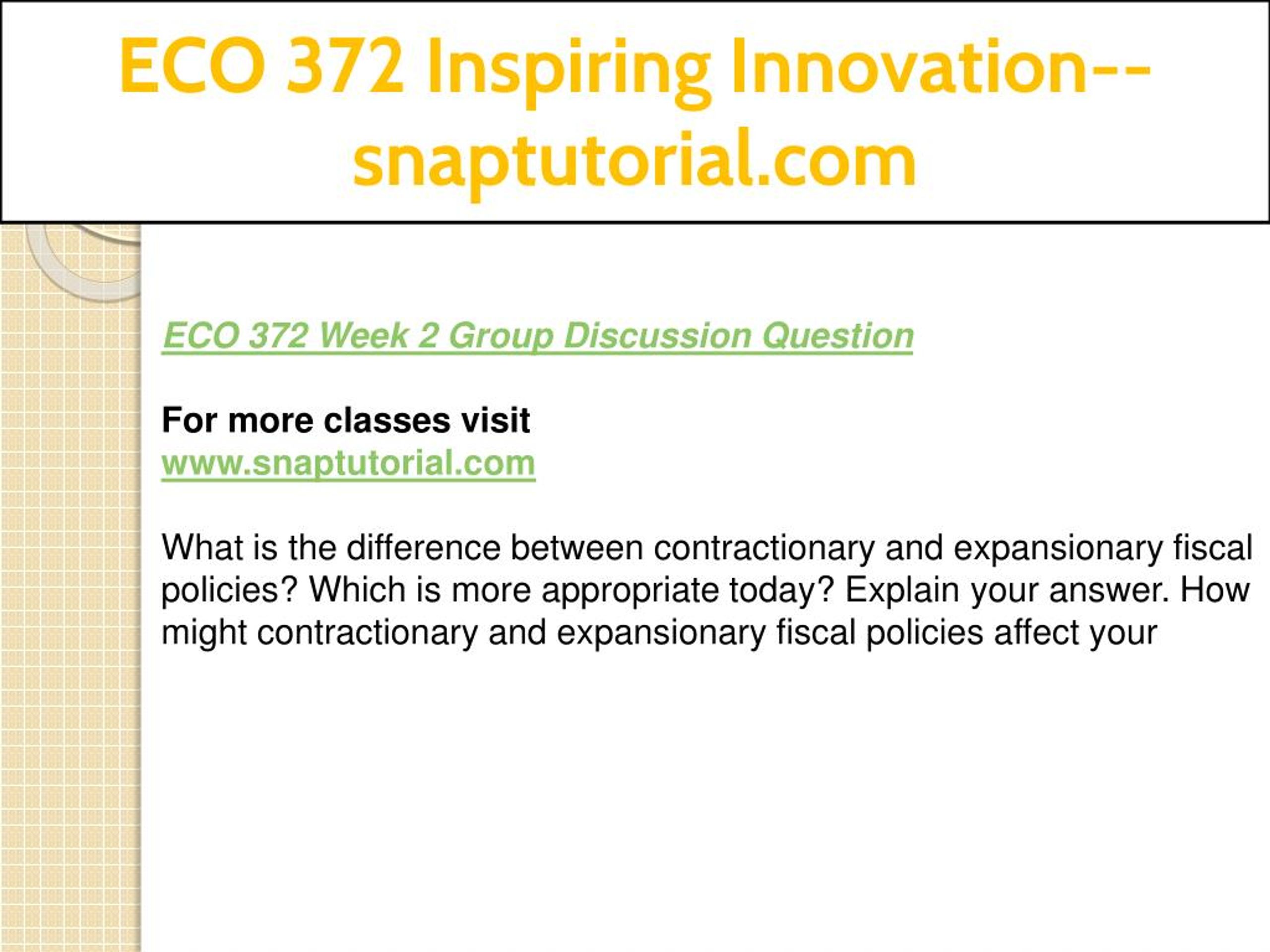 ECO 372 Inspiring Innovation--snaptutorial.com

ECO 372 Week 2 Group Discussion Question

For more classes visit
www.snaptutorial.com

What is the difference between contractionary and expansionary fiscal policies? Which is more appropriate today? Explain your answer. How might contractionary and expansionary fiscal policies affect your